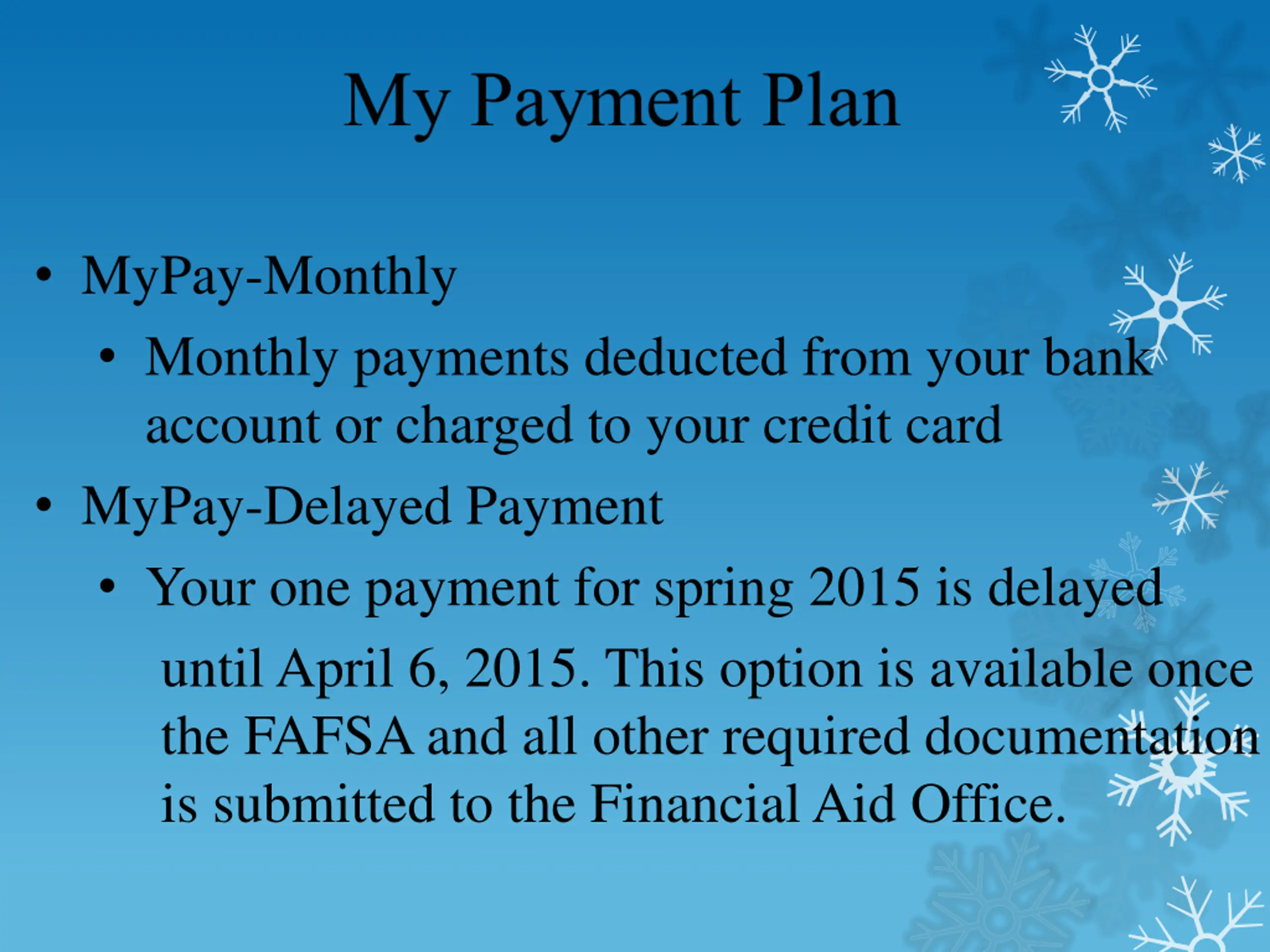 My Payment Plan

• MyPay-Monthly
  • Monthly payments deducted from your bank account or charged to your credit card
• MyPay-Delayed Payment
  • Your one payment for spring 2015 is delayed until April 6, 2015. This option is available once the FAFSA and all other required documentation is submitted to the Financial Aid Office.